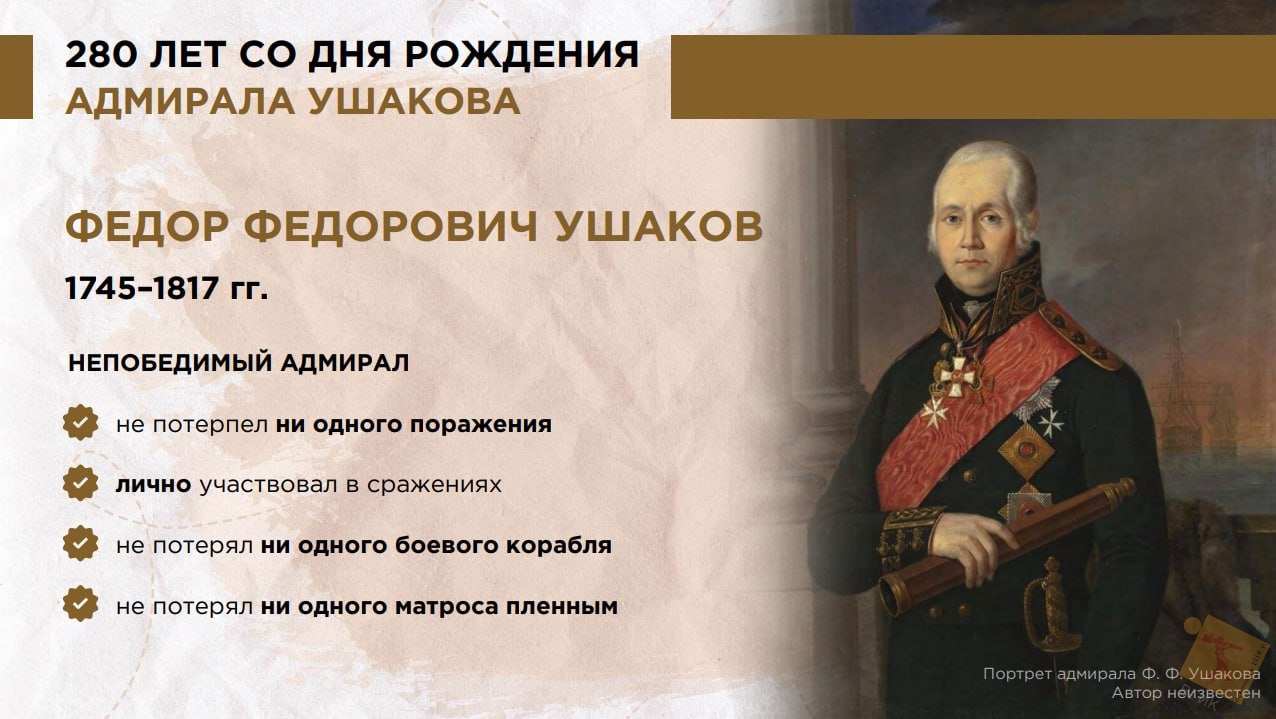 280 ЛЕТ СО ДНЯ РОЖДЕНИЯ
АДМИРАЛА УШАКОВА

ФЕДОР ФЕДОРОВИЧ УШАКОВ

1745–1817 гг.

НЕПОБЕДИМЫЙ АДМИРАЛ

не потерпел ни одного поражения

лично участвовал в сражениях

не потерял ни одного боевого корабля

не потерял ни одного матроса пленным

Портрет адмирала Ф. Ф. Ушакова
Автор неизвестен